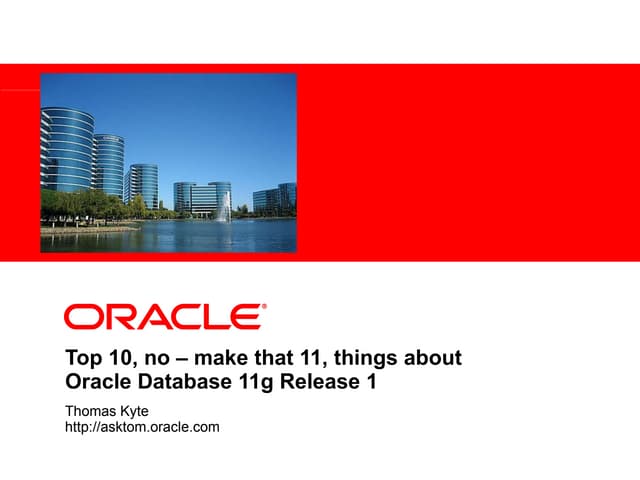 ORACLE®

Top 10, no – make that 11, things about Oracle Database 11g Release 1

Thomas Kyte
http://asktom.oracle.com